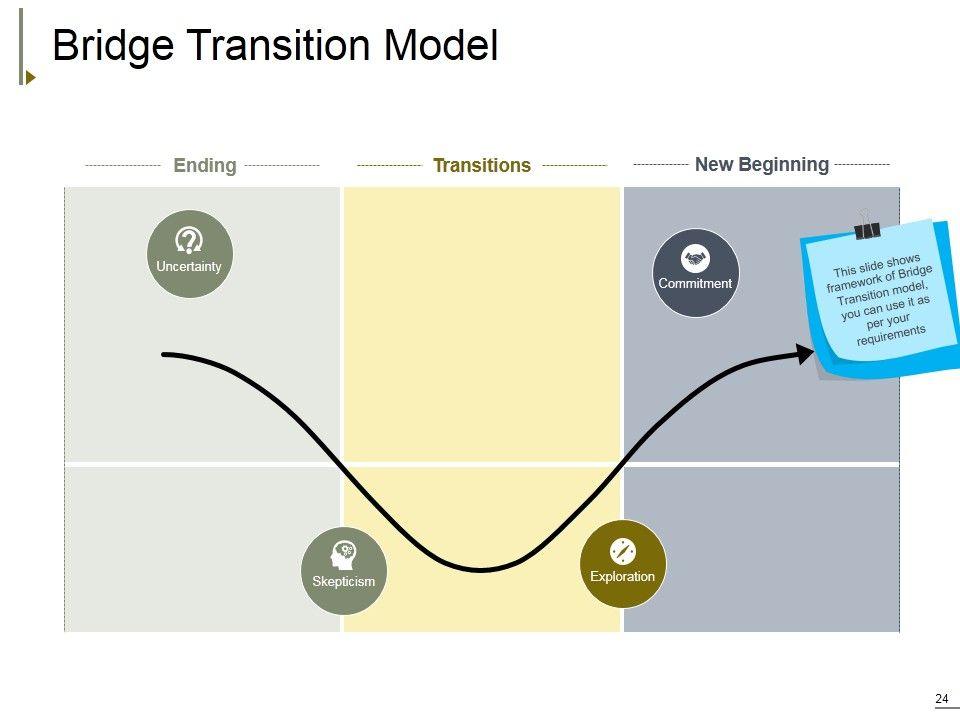 Bridge Transition Model

Ending

Transitions

New Beginning

Uncertainty

Commitment

This slide shows framework of Bridge Transition model, you can use it as per your requirements

Skepticism

Exploration

24